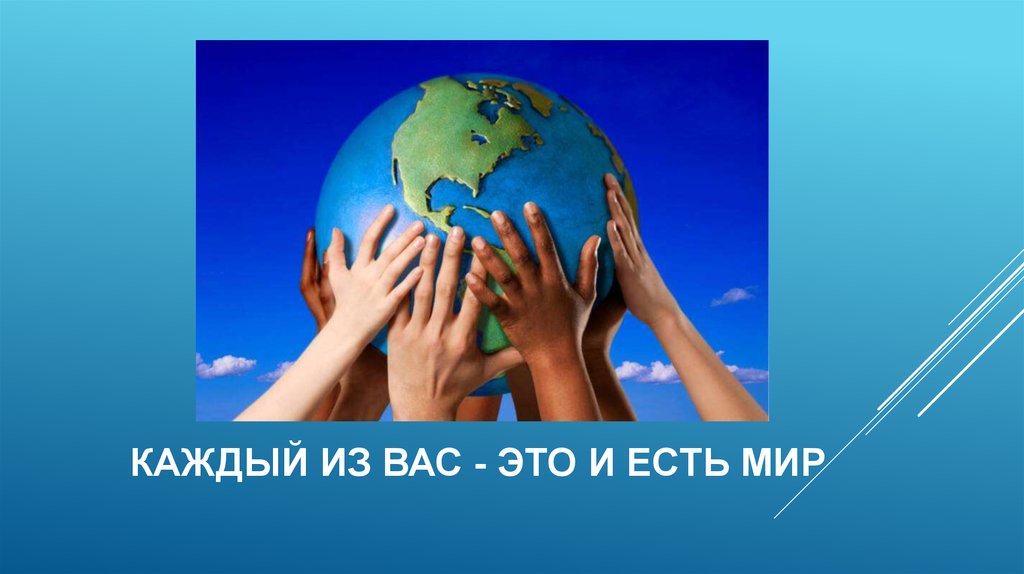 КАЖДЫЙ ИЗ ВАС - ЭТО И ЕСТЬ МИР